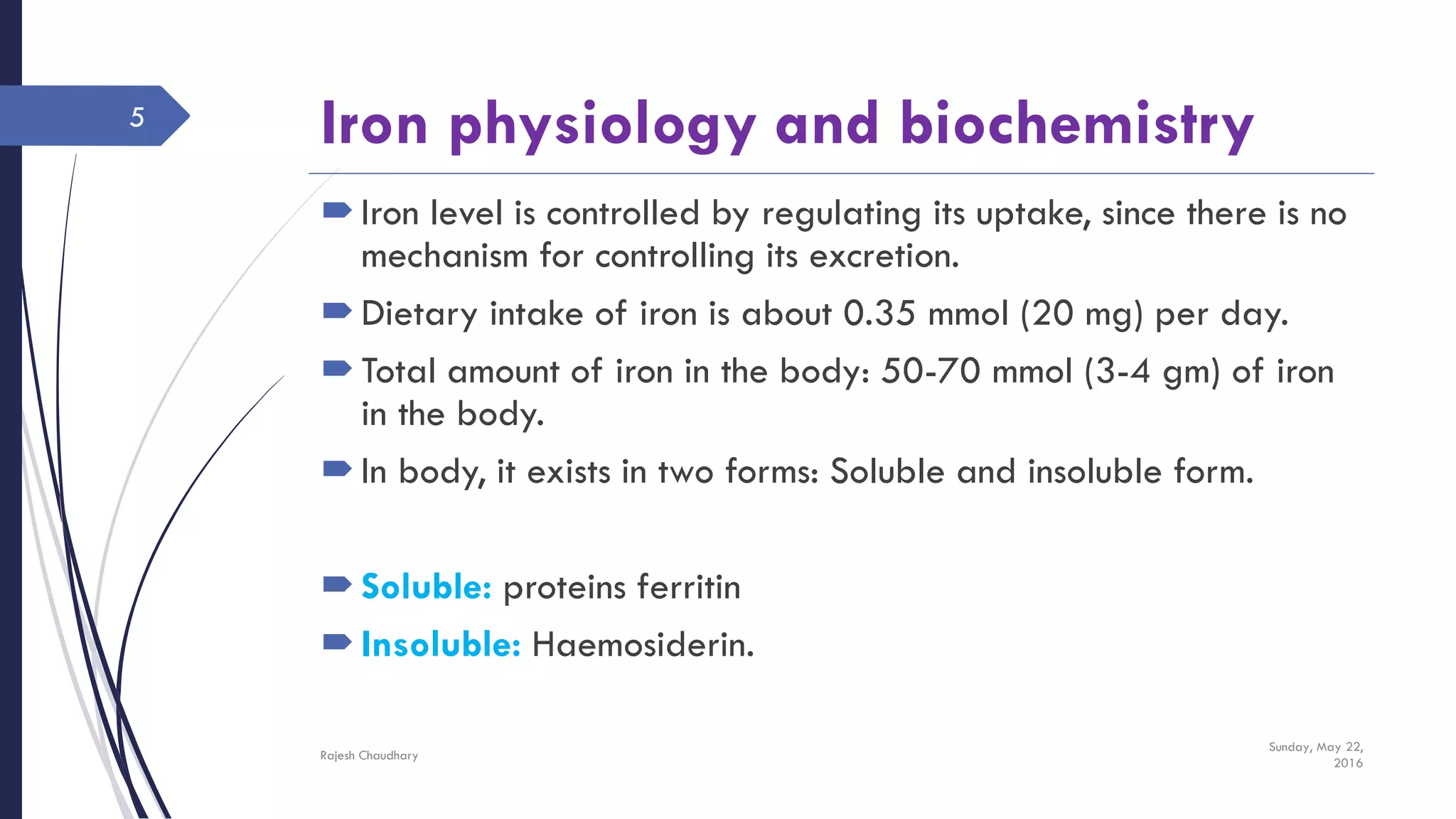 5

Iron physiology and biochemistry

Iron level is controlled by regulating its uptake, since there is no mechanism for controlling its excretion.

Dietary intake of iron is about 0.35 mmol (20 mg) per day.

Total amount of iron in the body: 50-70 mmol (3-4 gm) of iron in the body.

In body, it exists in two forms: Soluble and insoluble form.

Soluble: proteins ferritin

Insoluble: Haemosiderin.

Rajesh Chaudhary

Sunday, May 22, 2016